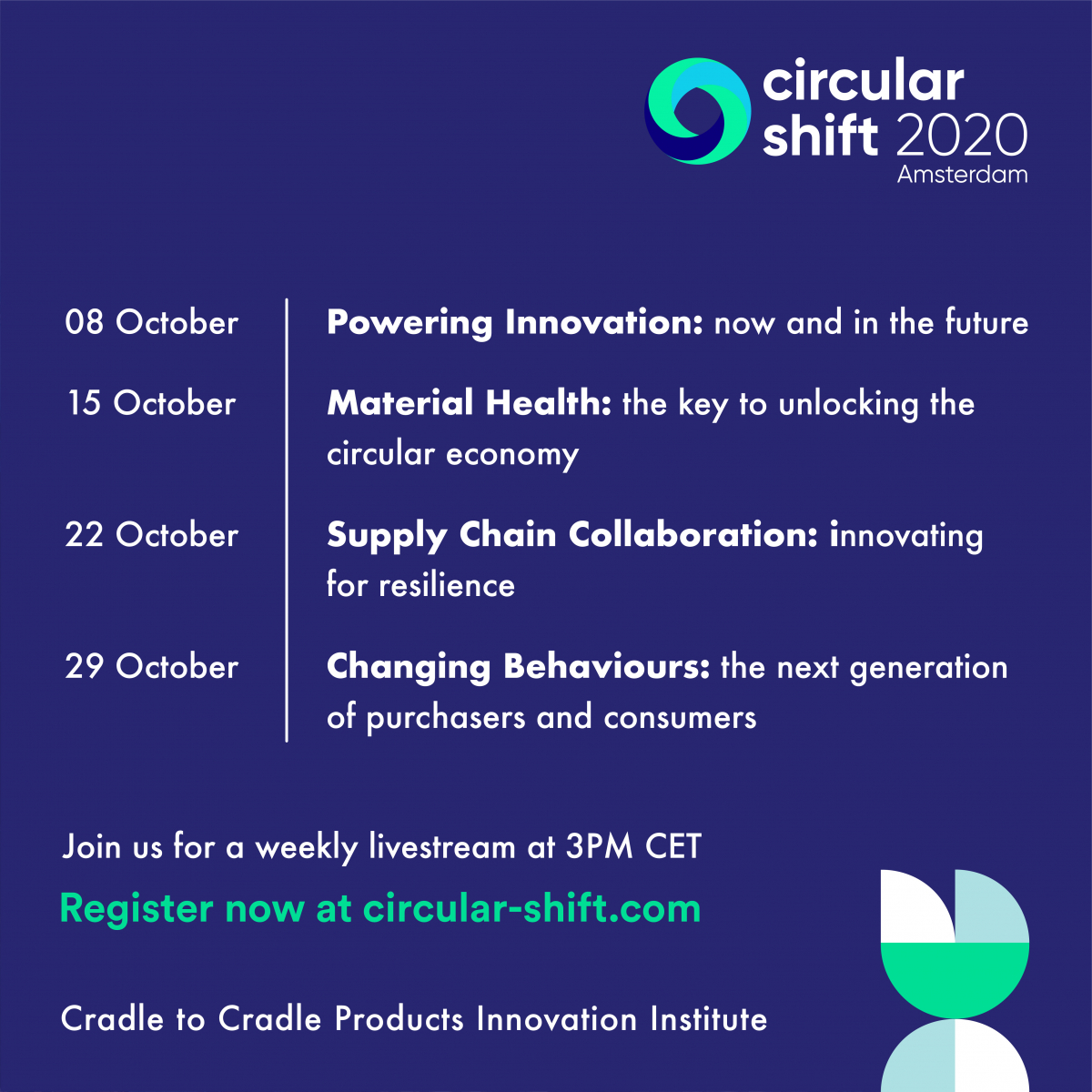 circular shift 2020
Amsterdam

08 October

Powering Innovation: now and in the future

15 October

Material Health: the key to unlocking the circular economy

22 October

Supply Chain Collaboration: innovating for resilience

29 October

Changing Behaviours: the next generation of purchasers and consumers

Join us for a weekly livestream at 3PM CET

Register now at circular-shift.com

Cradle to Cradle Products Innovation Institute